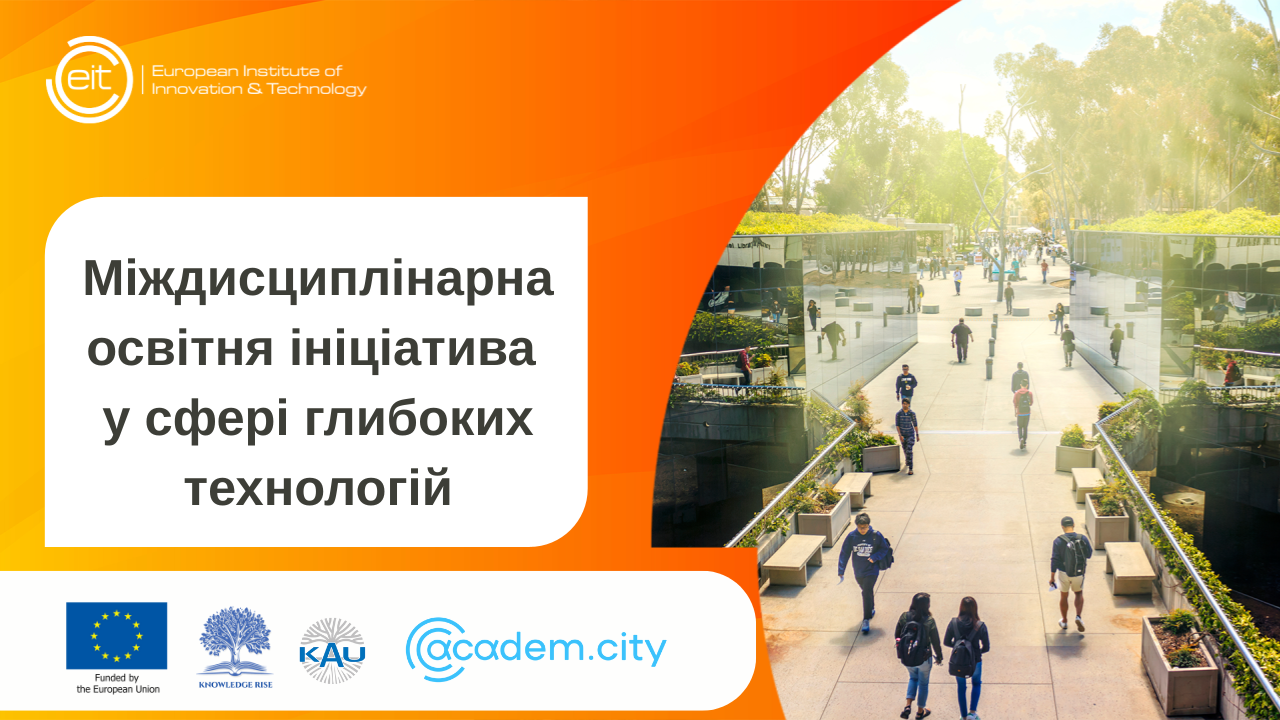 eit European Institute of Innovation & Technology

Міждисциплінарна освітня ініціатива у сфері глибоких технологій

Funded by the European Union

KNOWLEDGE RISE

KAU

academ.city